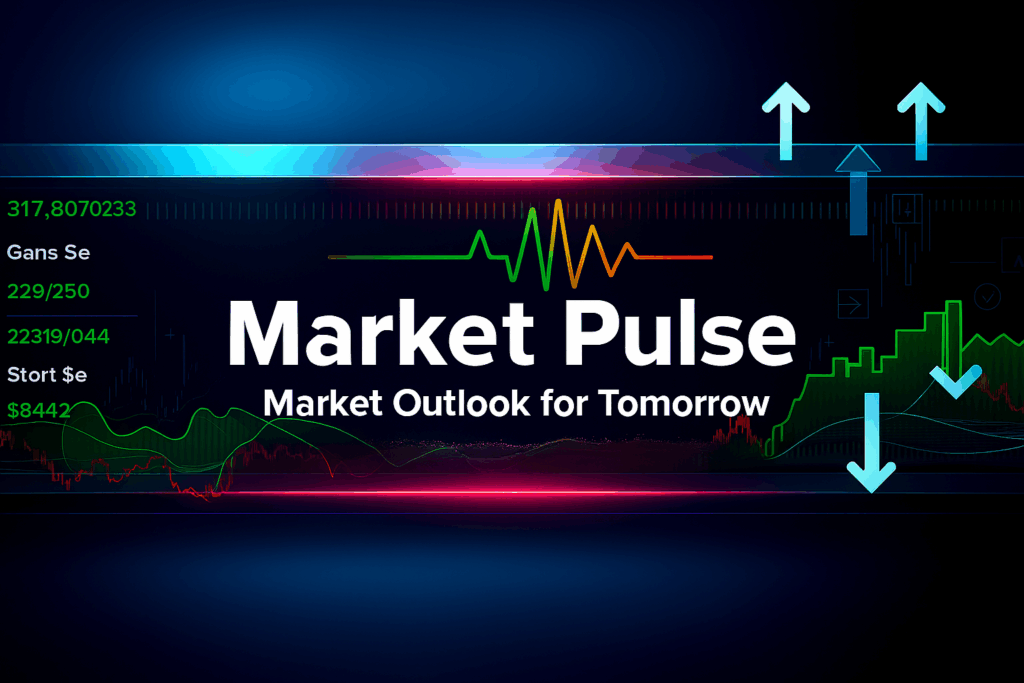 317,8070233

Gans Se

229/250

22319/044

Stort $e

$8442

Market Pulse

Market Outlook for Tomorrow